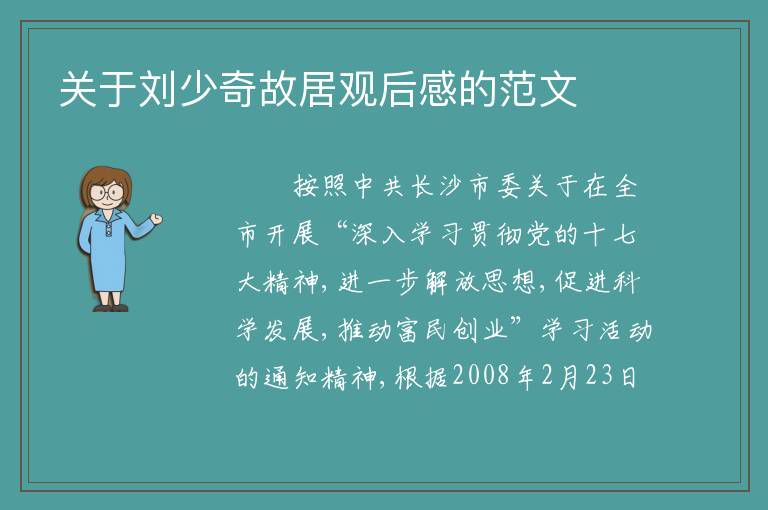 关于刘少奇故居观后感的范文

按照中共长沙市委关于在全市开展“深入学习贯彻党的十七大精神，进一步解放思想，促进科学发展，推动富民创业”学习活动的通知精神，根据2008年2月23日